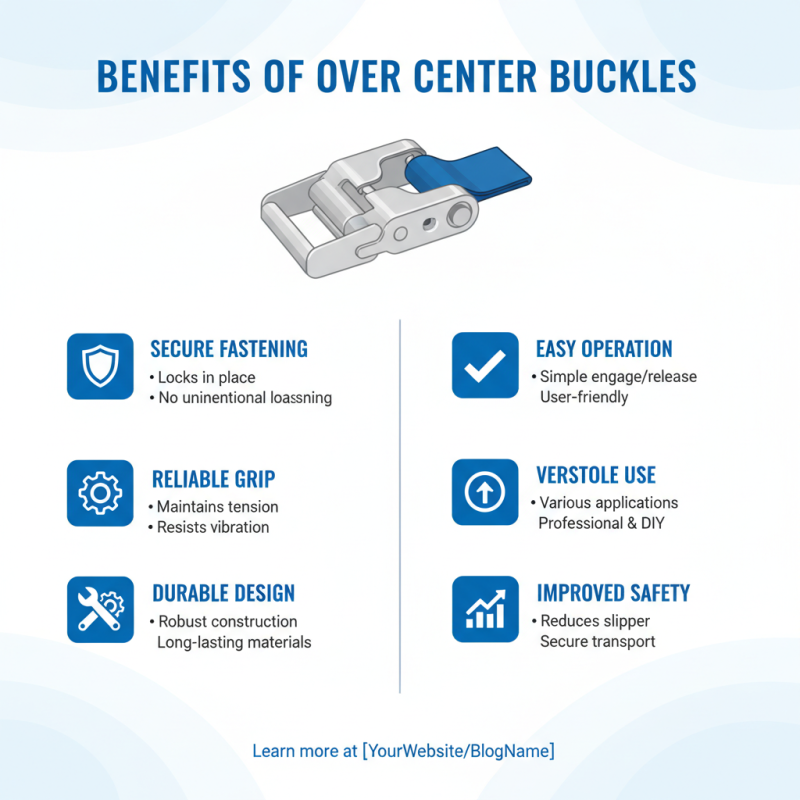 BENEFITS OF OVER CENTER BUCKLES

SECURE FASTENING
• Locks in place
• No uninentional loassning

RELIABLE GRIP
• Maintains tension
• Resists vibration

DURABLE DESIGN
• Robust construction
Long-lasting materials

EASY OPERATION
• Simple engage/release
User-friendly

VERSTOLE USE
• Various applications
Professional & DIY

IMPROVED SAFETY
• Reduces slipper
Secure transport

Learn more at [YourWebsite/BlogName]